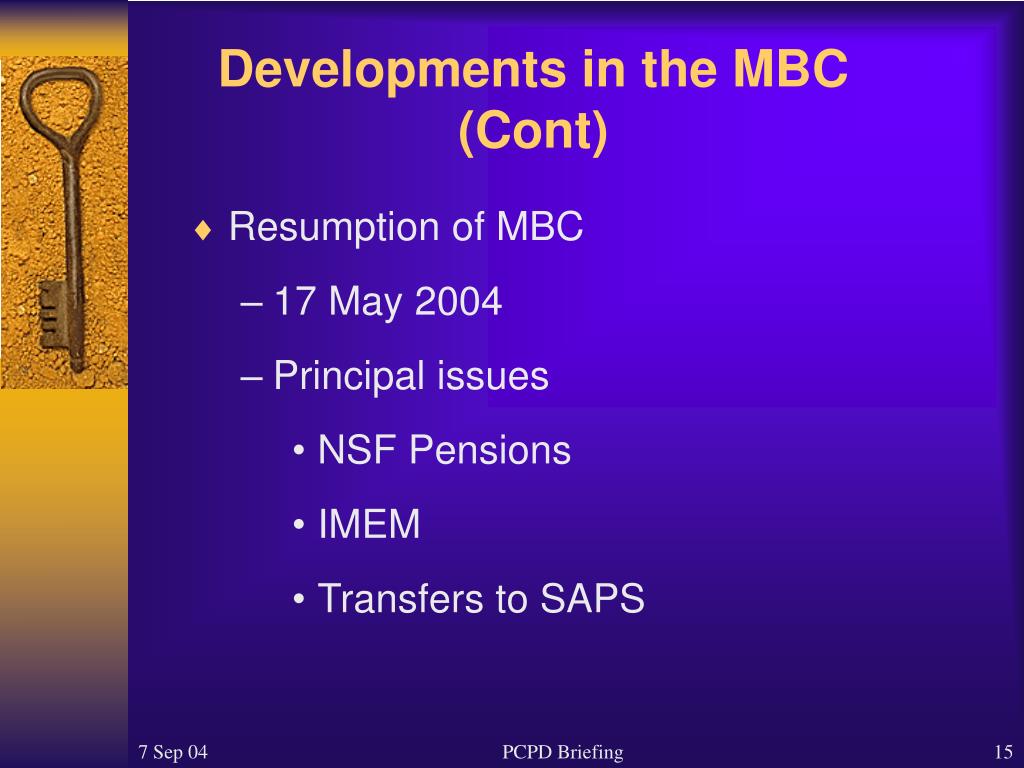 Developments in the MBC (Cont)

♦ Resumption of MBC

– 17 May 2004

– Principal issues

• NSF Pensions

• IMEM

• Transfers to SAPS

7 Sep 04

PCPD Briefing

15